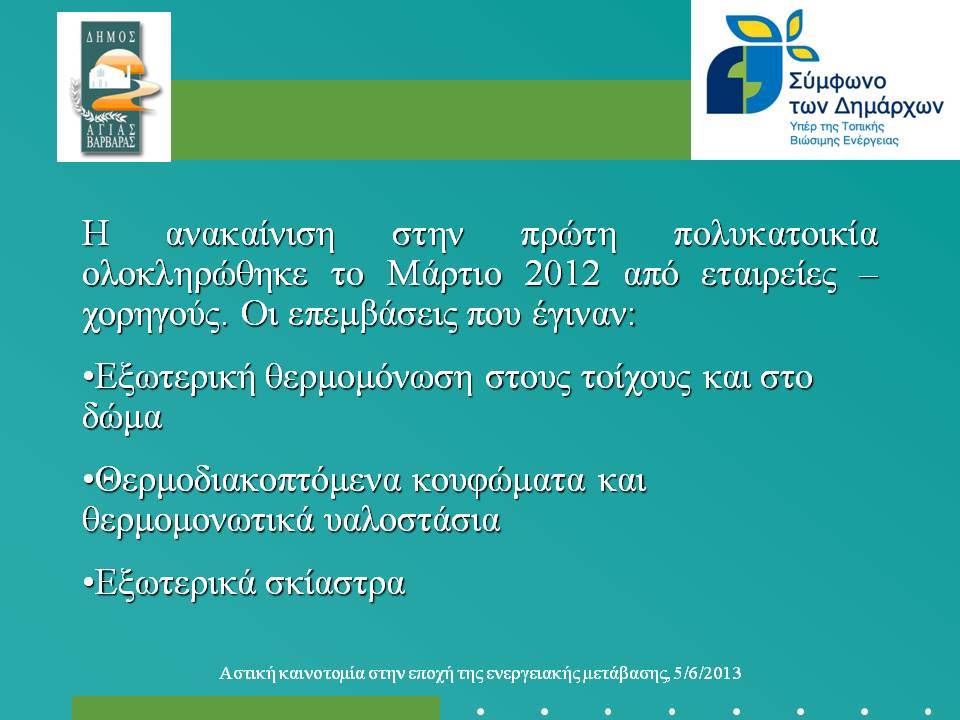 ΔΗΜΟΣ
ΑΓΙΑΣ
ΒΑΡΒΑΡΑΣ

Σύμφωνο των Δημάρχων
Υπέρ της Τοπικής Βιώσιμης Ενέργειας

Η ανακαίνιση στην πρώτη πολυκατοικία ολοκληρώθηκε το Μάρτιο 2012 από εταιρείες – χορηγούς. Οι επεμβάσεις που έγιναν:

•Εξωτερική θερμομόνωση στους τοίχους και στο δώμα

•Θερμοδιακοπτόμενα κουφώματα και θερμομονωτικά υαλοστάσια

•Εξωτερικά σκίαστρα

Αστική καινοτομία στην εποχή της ενεργειακής μετάβασης, 5/6/2013